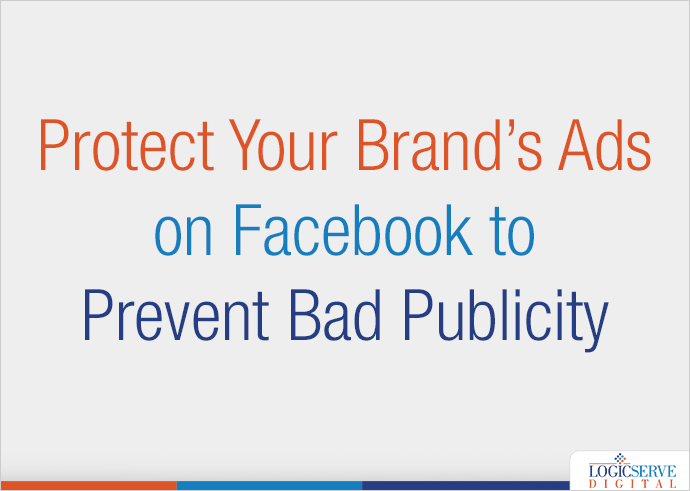 Protect Your Brand's Ads on Facebook to Prevent Bad Publicity

LOGICSERVE DIGITAL